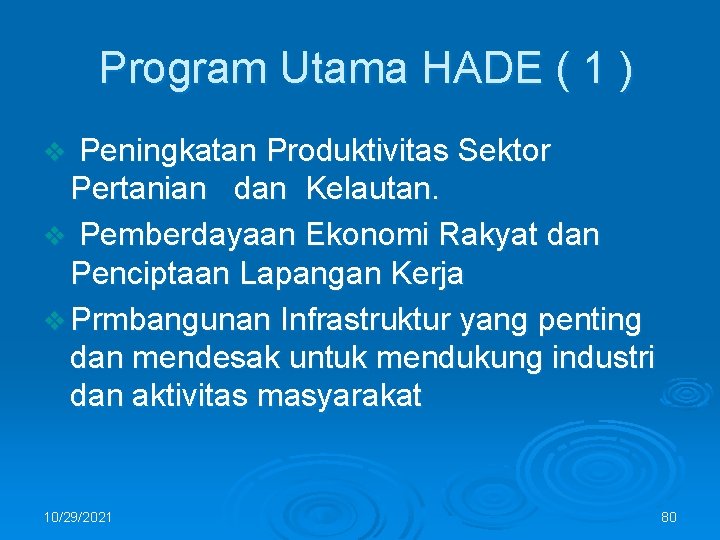 Program Utama HADE ( 1 )

❖ Peningkatan Produktivitas Sektor Pertanian dan Kelautan.

❖ Pemberdayaan Ekonomi Rakyat dan Penciptaan Lapangan Kerja

❖ Prmbangunan Infrastruktur yang penting dan mendesak untuk mendukung industri dan aktivitas masyarakat

10/29/2021

80